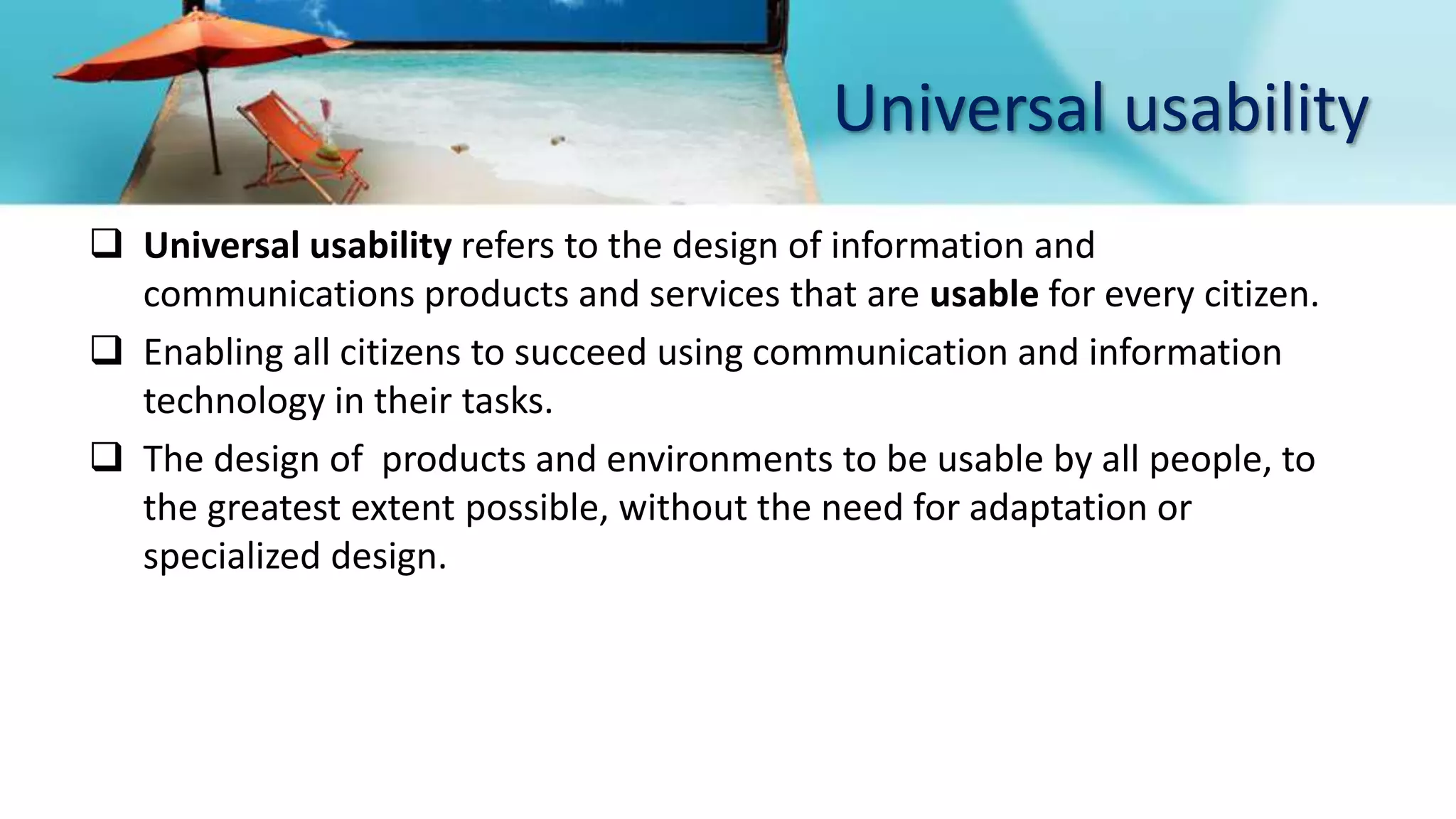 Universal usability

❑ Universal usability refers to the design of information and communications products and services that are usable for every citizen.

❑ Enabling all citizens to succeed using communication and information technology in their tasks.

❑ The design of  products and environments to be usable by all people, to the greatest extent possible, without the need for adaptation or specialized design.